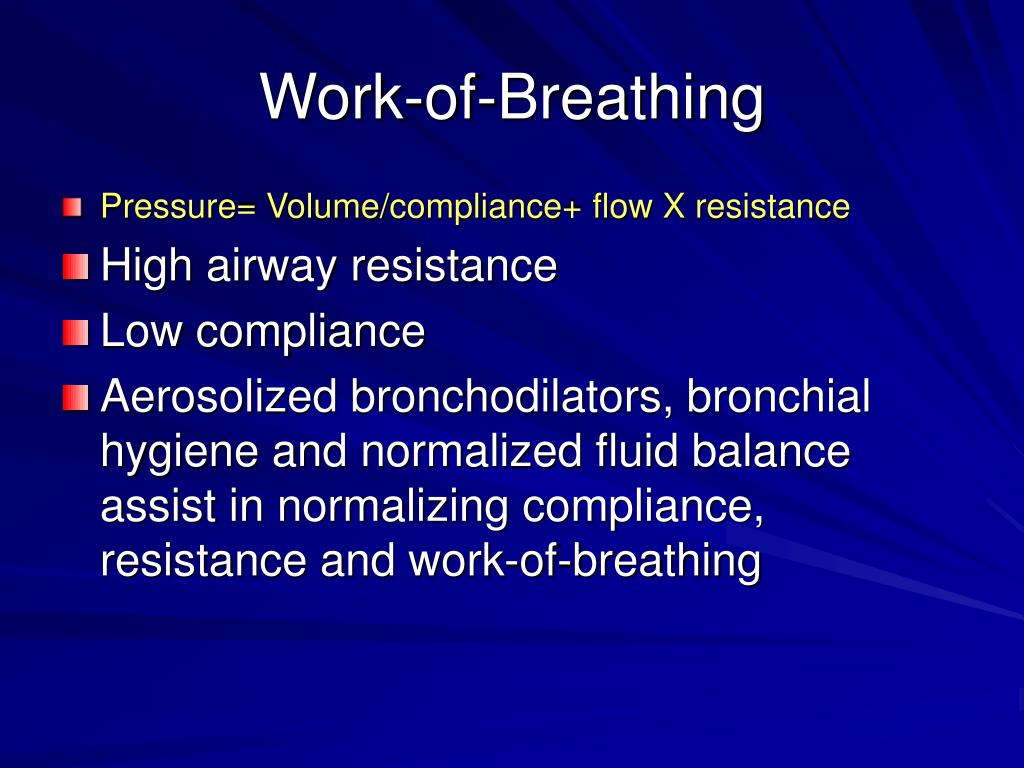 Work-of-Breathing

Pressure= Volume/compliance+ flow X resistance

High airway resistance

Low compliance

Aerosolized bronchodilators, bronchial hygiene and normalized fluid balance assist in normalizing compliance, resistance and work-of-breathing